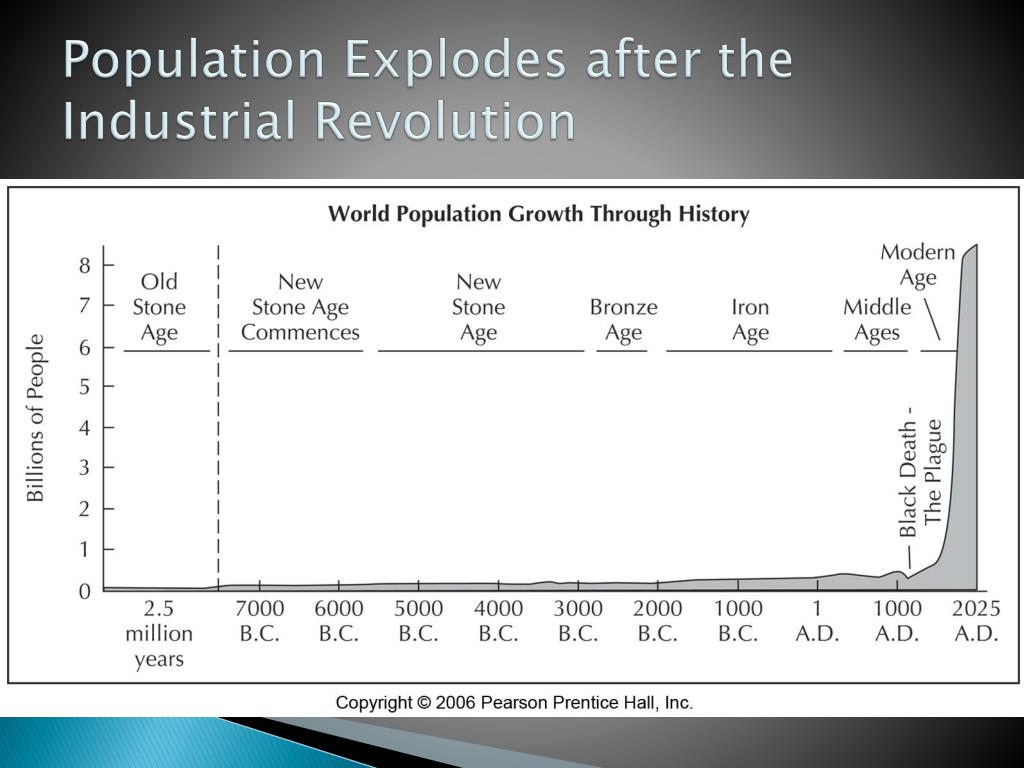 Population Explodes after the Industrial Revolution

World Population Growth Through History

Billions of People

8
7
6
5
4
3
2
1
0

Old Stone Age

New Stone Age Commences

New Stone Age

Bronze Age

Iron Age

Middle Ages

Modern Age

Black Death - The Plague

2.5 million years

7000 B.C.

6000 B.C.

5000 B.C.

4000 B.C.

3000 B.C.

2000 B.C.

1000 B.C.

1 A.D.

1000 A.D.

2025 A.D.

Copyright © 2006 Pearson Prentice Hall, Inc.